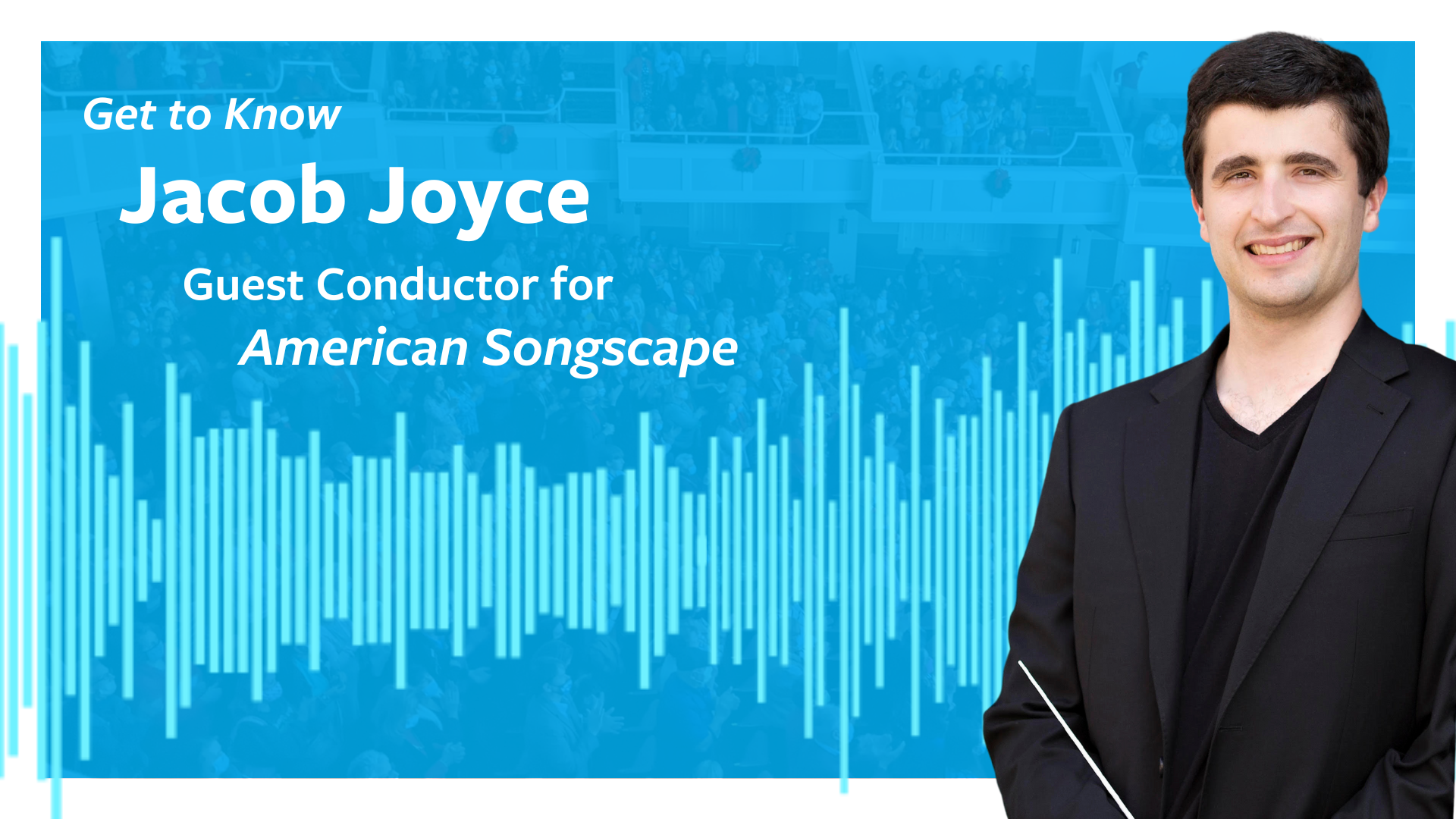 Get to Know

Jacob Joyce

Guest Conductor for

American Songscape